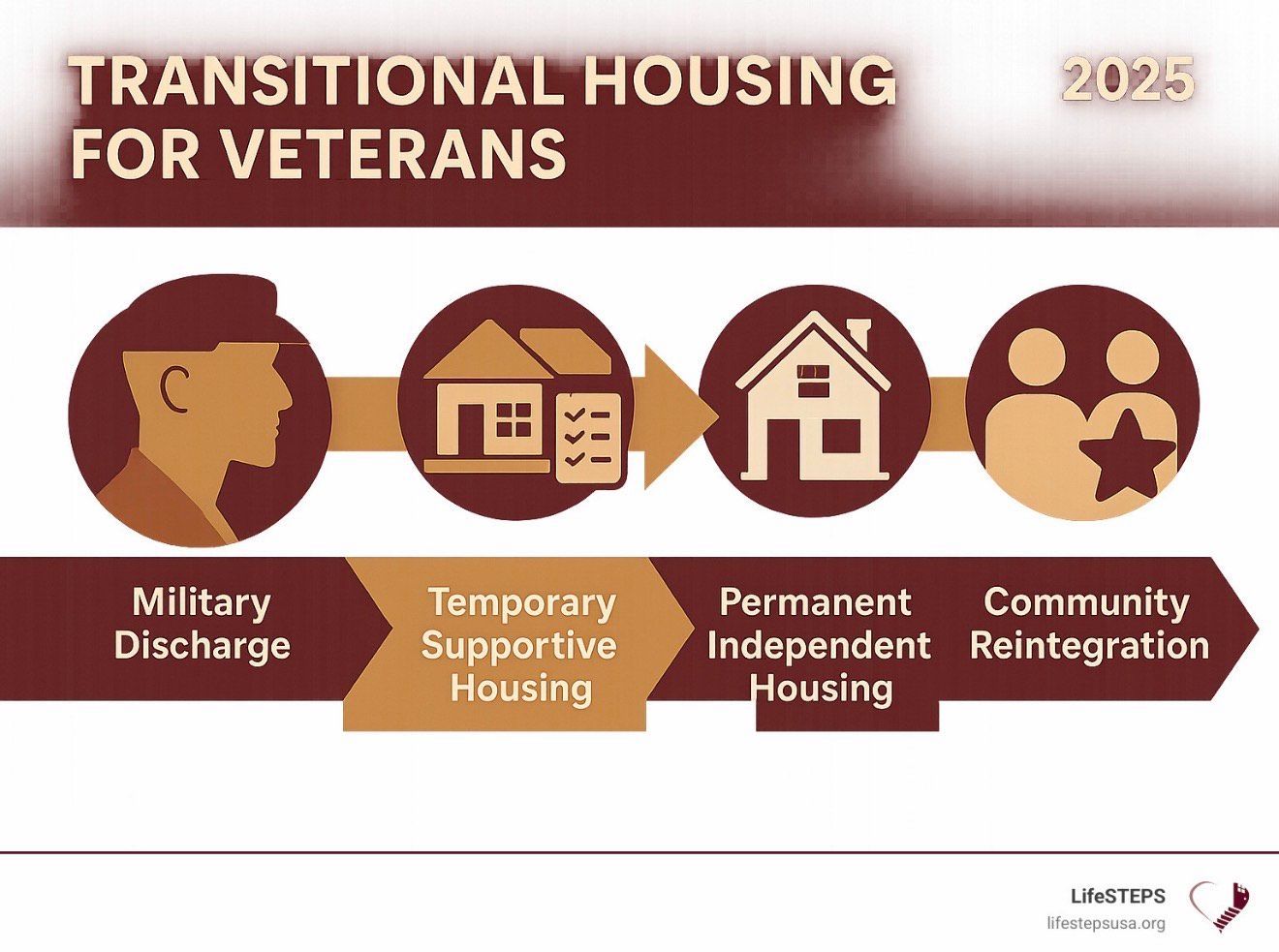 TRANSITIONAL HOUSING FOR VETERANS

2025

Military Discharge

Temporary Supportive Housing

Permanent Independent Housing

Community Reintegration

LifeSTEPS
lifestepsusa.org